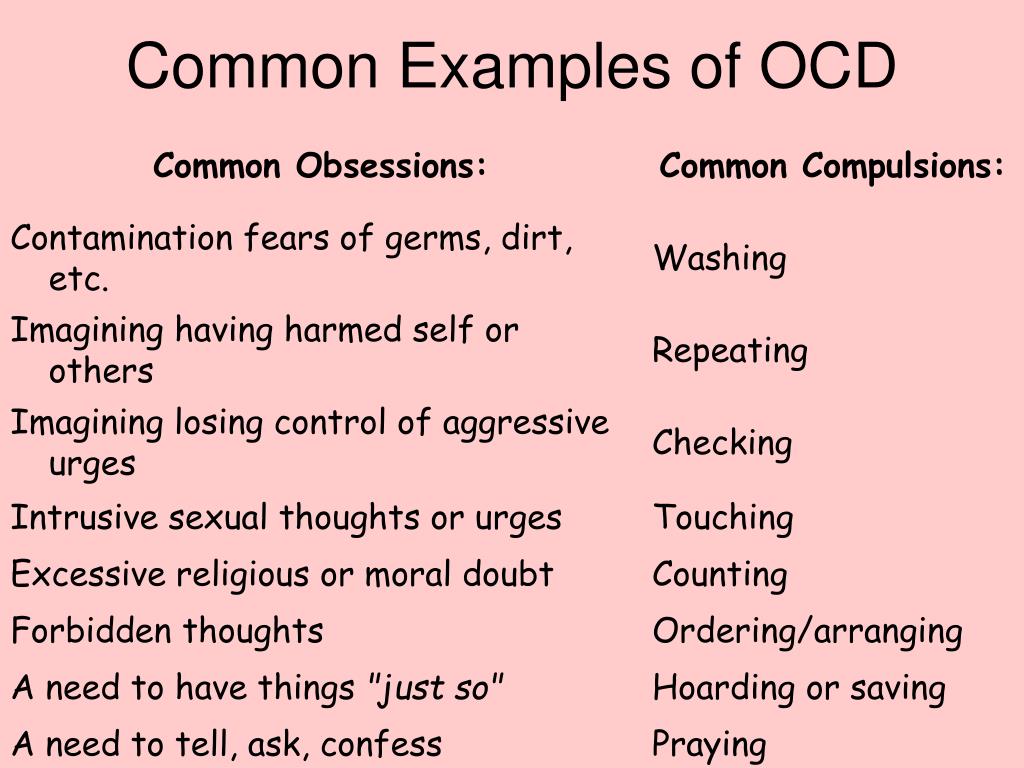 Common Examples of OCD

| Common Obsessions: | Common Compulsions: |
|---|---|
| Contamination fears of germs, dirt, etc. | Washing |
| Imagining having harmed self or others | Repeating |
| Imagining losing control of aggressive urges | Checking |
| Intrusive sexual thoughts or urges | Touching |
| Excessive religious or moral doubt | Counting |
| Forbidden thoughts | Ordering/arranging |
| A need to have things "just so" | Hoarding or saving |
| A need to tell, ask, confess | Praying |